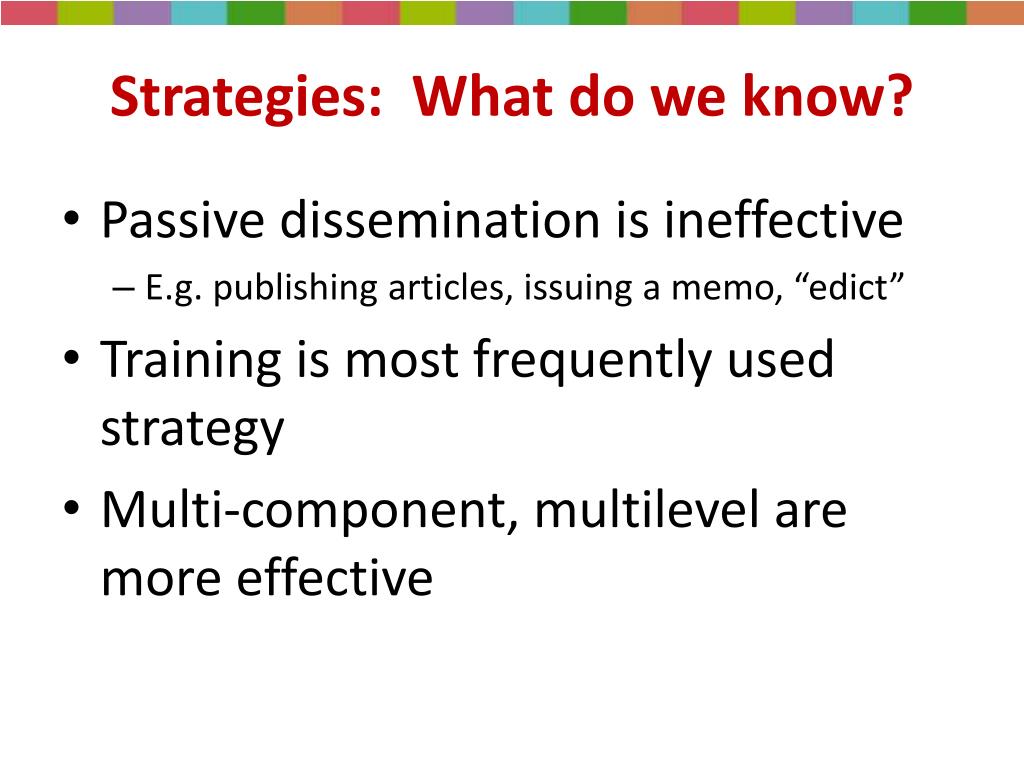 Strategies:  What do we know?

• Passive dissemination is ineffective
  – E.g. publishing articles, issuing a memo, “edict”
• Training is most frequently used strategy
• Multi-component, multilevel are more effective